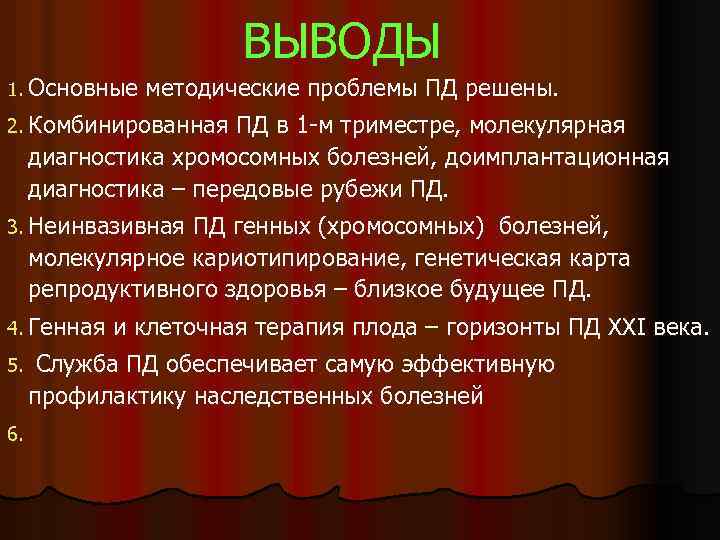 ВЫВОДЫ

1. Основные методические проблемы ПД решены.

2. Комбинированная ПД в 1-м триместре, молекулярная диагностика хромосомных болезней, доимплантационная диагностика – передовые рубежи ПД.

3. Неинвазивная ПД генных (хромосомных) болезней, молекулярное кариотипирование, генетическая карта репродуктивного здоровья – близкое будущее ПД.

4. Генная и клеточная терапия плода – горизонты ПД XXI века.

5. Служба ПД обеспечивает самую эффективную профилактику наследственных болезней

6.